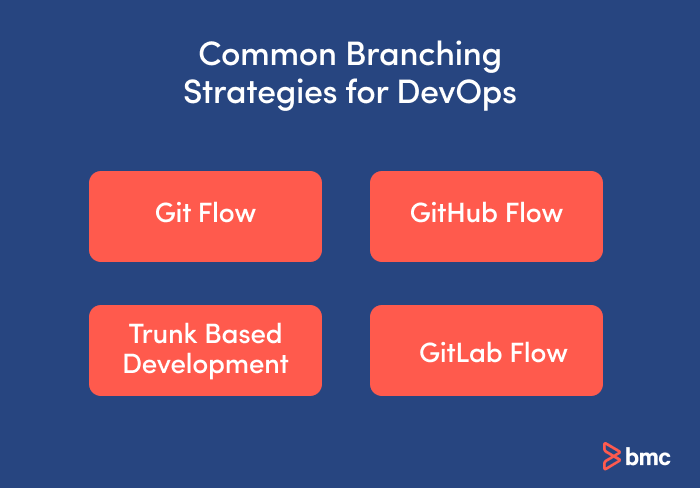 Common Branching Strategies for DevOps

Git Flow

GitHub Flow

Trunk Based Development

GitLab Flow

bmc